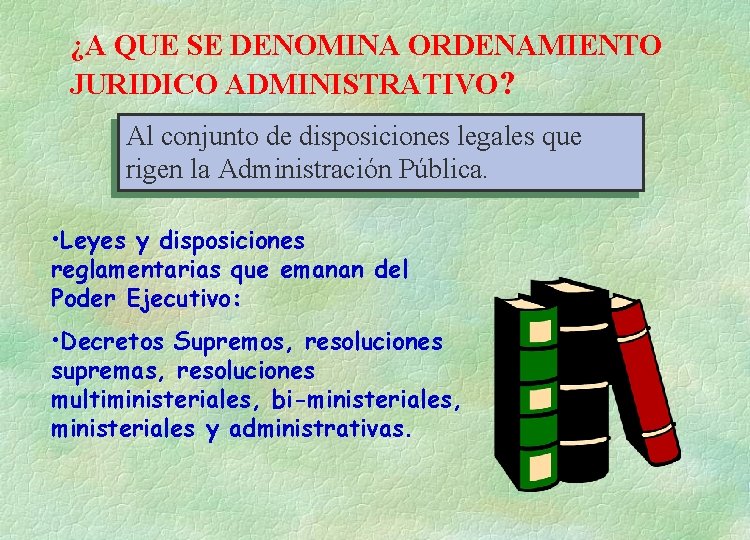 ¿A QUE SE DENOMINA ORDENAMIENTO JURIDICO ADMINISTRATIVO?

Al conjunto de disposiciones legales que rigen la Administración Pública.

•Leyes y disposiciones reglamentarias que emanan del Poder Ejecutivo:

•Decretos Supremos, resoluciones supremas, resoluciones multiministeriales, bi-ministeriales, ministeriales y administrativas.